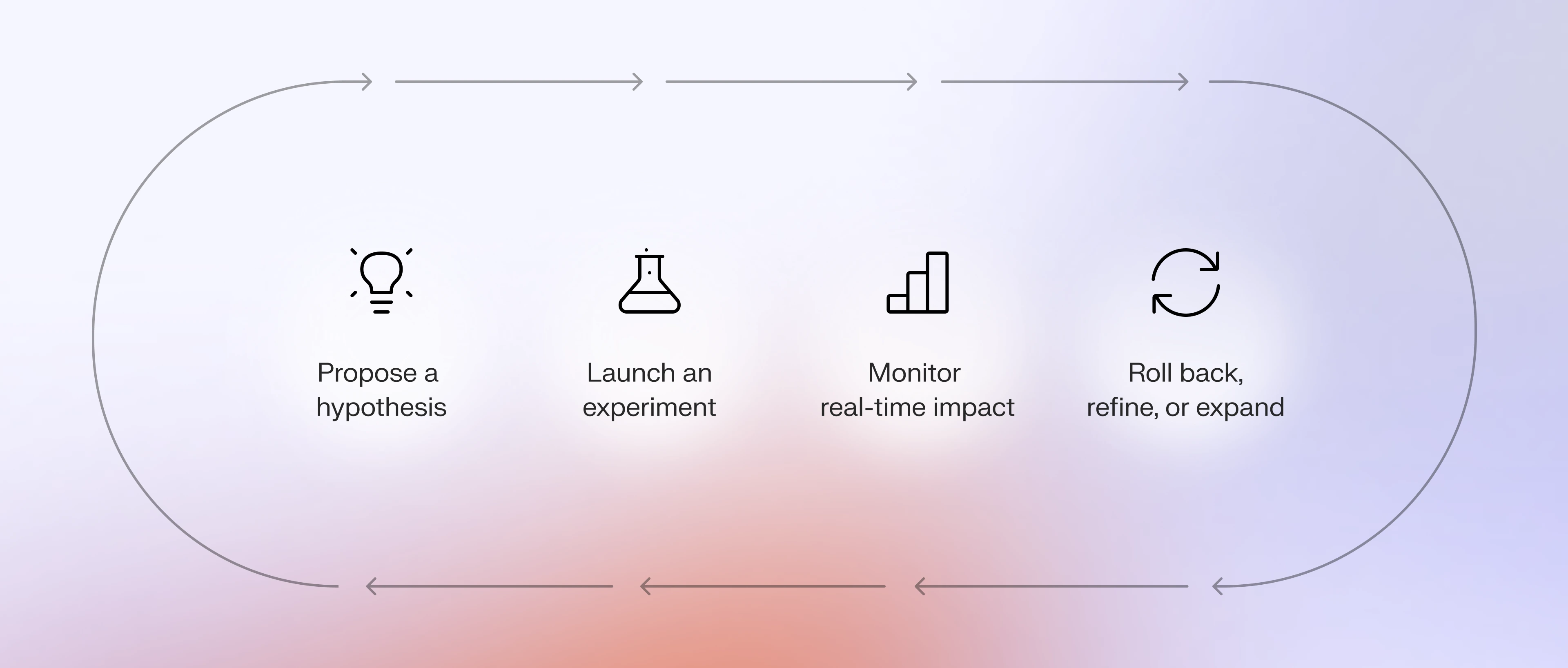 Propose a hypothesis

Launch an experiment

Monitor real-time impact

Roll back, refine, or expand